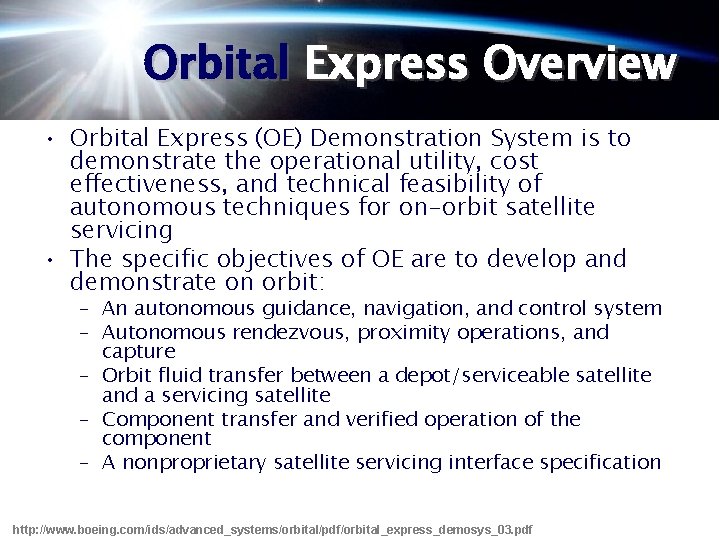 Orbital Express Overview

• Orbital Express (OE) Demonstration System is to demonstrate the operational utility, cost effectiveness, and technical feasibility of autonomous techniques for on-orbit satellite servicing

• The specific objectives of OE are to develop and demonstrate on orbit:
 – An autonomous guidance, navigation, and control system
 – Autonomous rendezvous, proximity operations, and capture
 – Orbit fluid transfer between a depot/serviceable satellite and a servicing satellite
 – Component transfer and verified operation of the component
 – A nonproprietary satellite servicing interface specification

http://www.boeing.com/ids/advanced_systems/orbital/pdf/orbital_express_demosys_03.pdf